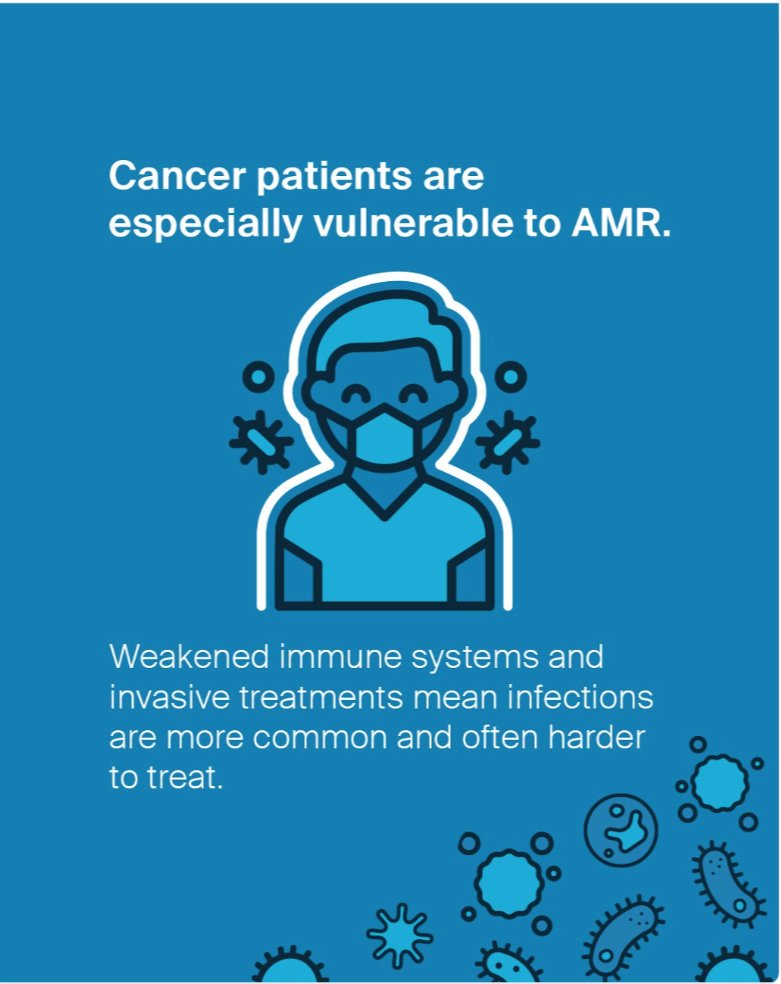 Cancer patients are especially vulnerable to AMR.

Weakened immune systems and invasive treatments mean infections are more common and often harder to treat.